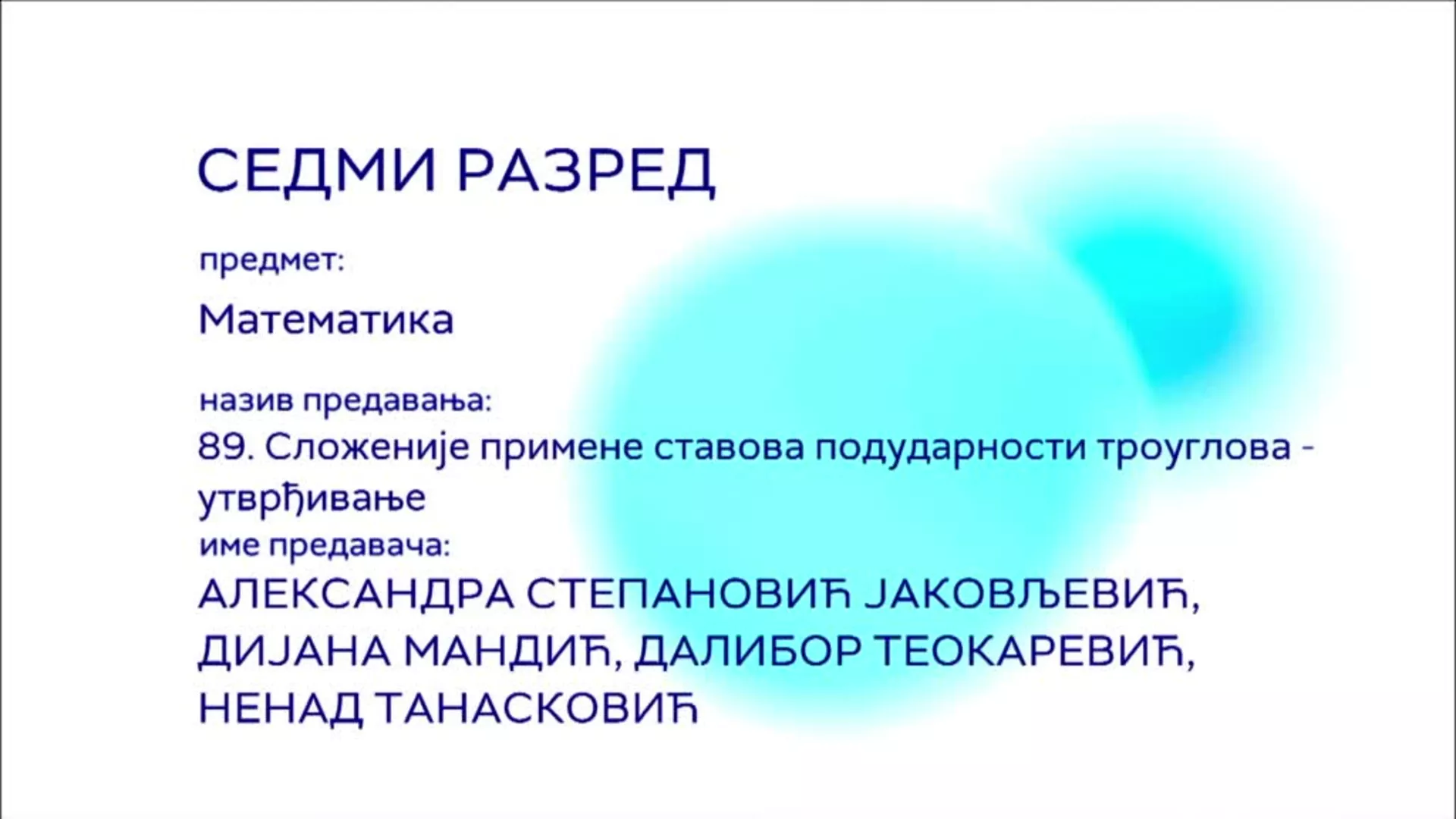 СЕДМИ РАЗРЕД

предмет:

Математика

назив предавања:
89. Сложеније примене ставова подударности троуглова - утврђивање
име предавача:
АЛЕКСАНДРА СТЕПАНОВИЋ ЈАКОВЉЕВИЋ, ДИЈАНА МАНДИЋ, ДАЛИБОР ТЕОКАРЕВИЋ, НЕНАД ТАНАСКОВИЋ